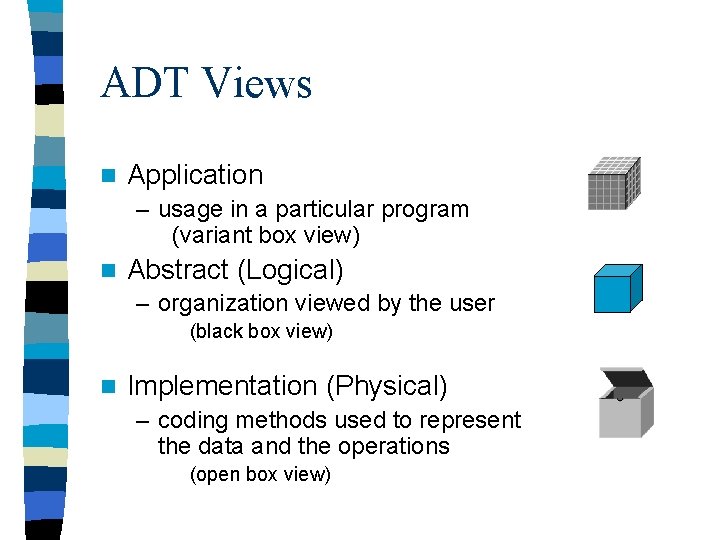 ADT Views

Application
– usage in a particular program (variant box view)

Abstract (Logical)
– organization viewed by the user (black box view)

Implementation (Physical)
– coding methods used to represent the data and the operations (open box view)